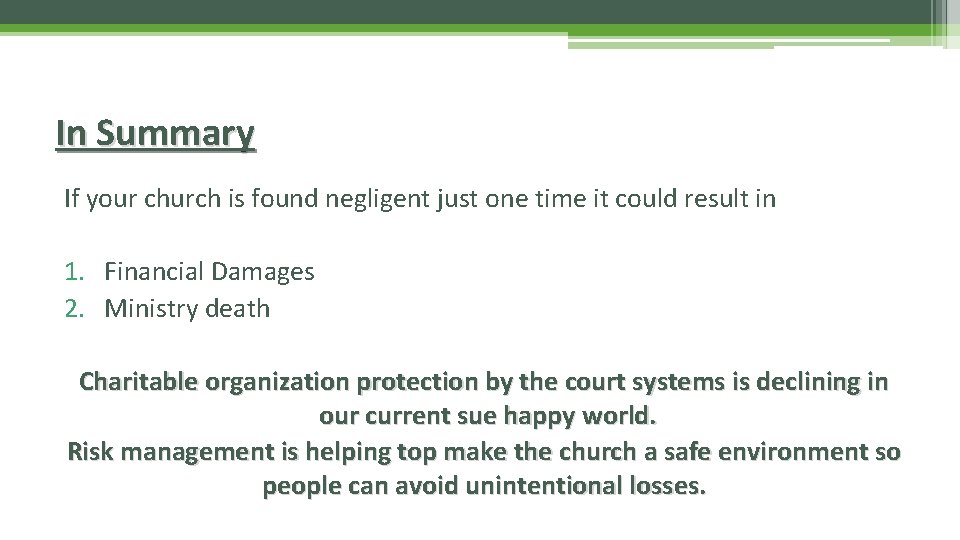 In Summary

If your church is found negligent just one time it could result in

1. Financial Damages
2. Ministry death

Charitable organization protection by the court systems is declining in our current sue happy world.
Risk management is helping top make the church a safe environment so people can avoid unintentional losses.